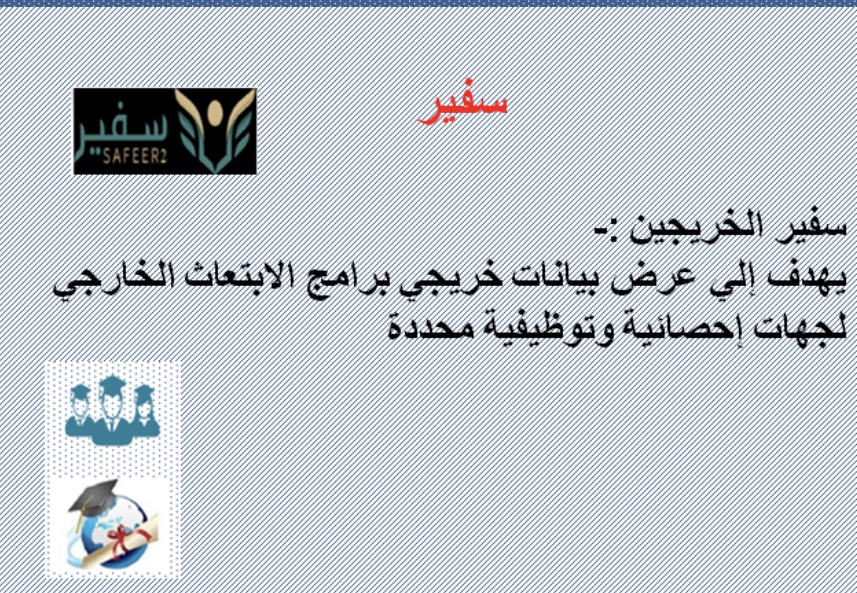 سفير

سفير
SAFEER2

سفير الخريجين :-
يهدف إلي عرض بيانات خريجي برامج الابتعاث الخارجي لجهات إحصائية وتوظيفية محددة